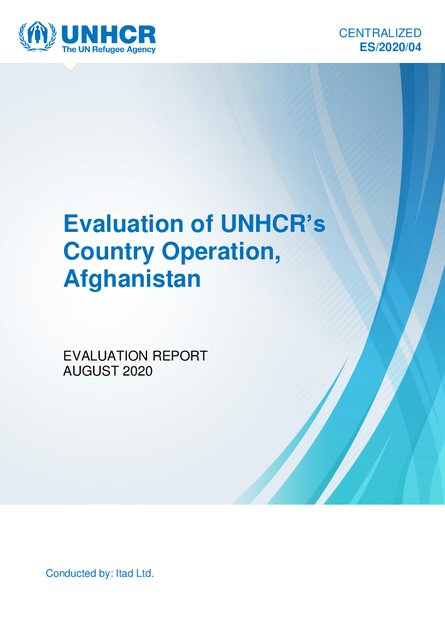 UNHCR
The UN Refugee Agency

CENTRALIZED
ES/2020/04

Evaluation of UNHCR's Country Operation, Afghanistan

EVALUATION REPORT
AUGUST 2020

Conducted by: Itad Ltd.